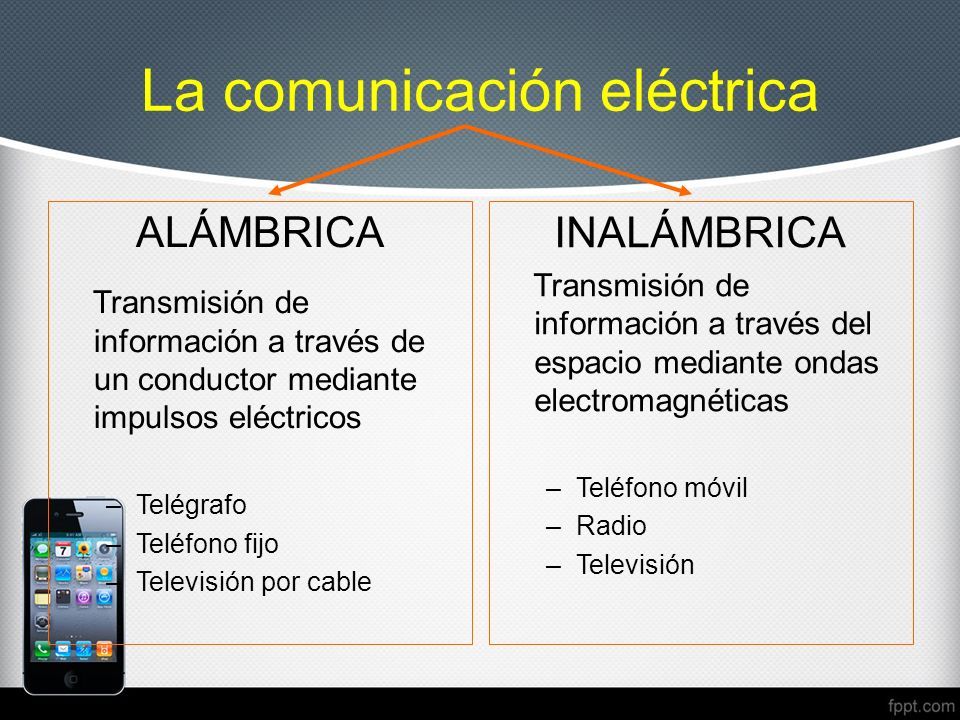 La comunicación eléctrica

ALÁMBRICA

Transmisión de información a través de un conductor mediante impulsos eléctricos

– Telégrafo
– Teléfono fijo
– Televisión por cable

INALÁMBRICA

Transmisión de información a través del espacio mediante ondas electromagnéticas

– Teléfono móvil
– Radio
– Televisión

fppt.com